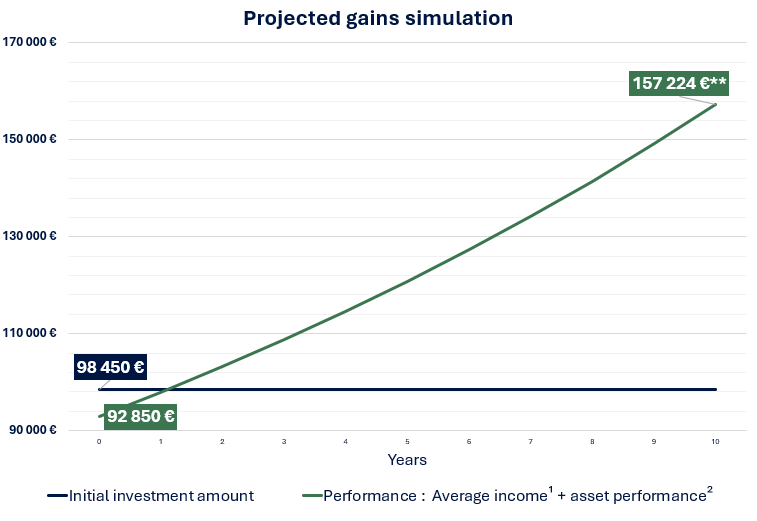 Projected gains simulation

170 000 €
150 000 €
130 000 €
110 000 €
90 000 €

157 224 €**
98 450 €
92 850 €

0 1 2 3 4 5 6 7 8 9 10
Years

Initial investment amount
Performance : Average income$^1$ + asset performance$^2$